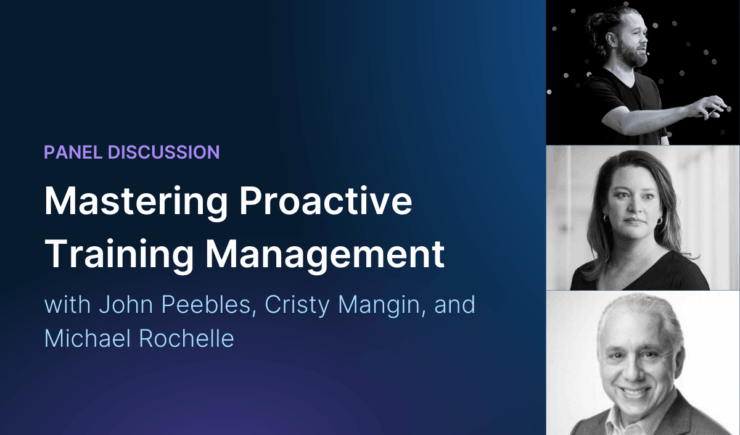 PANEL DISCUSSION

Mastering Proactive Training Management

with John Peebles, Cristy Mangin, and Michael Rochelle